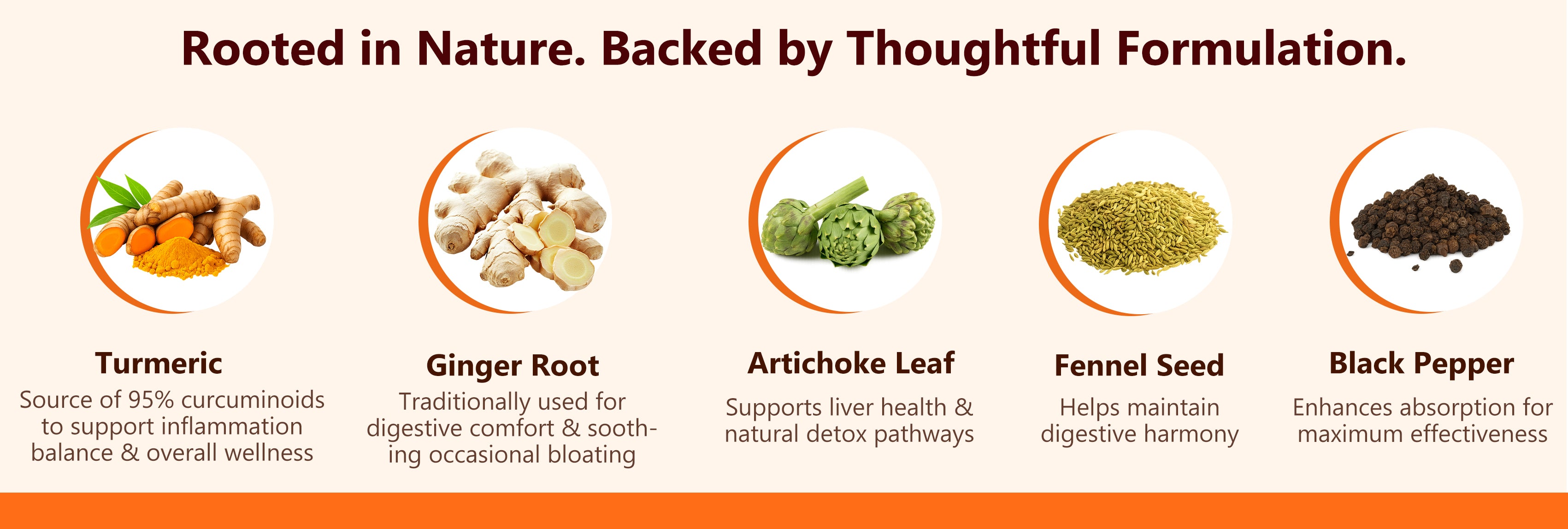 Rooted in Nature. Backed by Thoughtful Formulation.

Turmeric
Source of 95% curcuminoids to support inflammation balance & overall wellness

Ginger Root
Traditionally used for digestive comfort & soothing occasional bloating

Artichoke Leaf
Supports liver health & natural detox pathways

Fennel Seed
Helps maintain digestive harmony

Black Pepper
Enhances absorption for maximum effectiveness